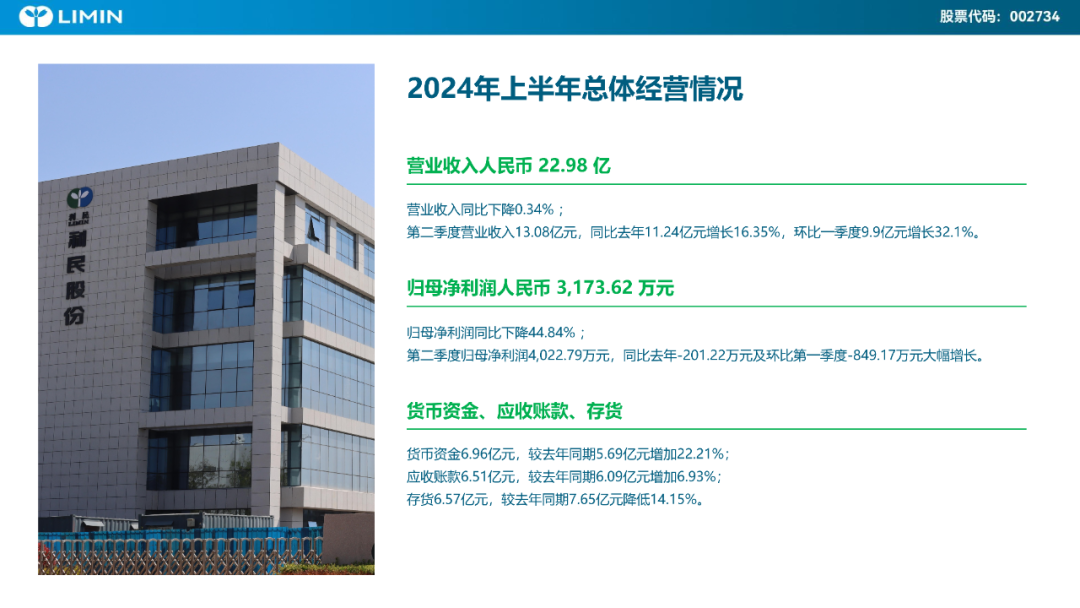 LIMIN

股票代码：002734

利民股份

2024年上半年总体经营情况

营业收入人民币 22.98 亿

营业收入同比下降0.34%；
第二季度营业收入13.08亿元，同比去年11.24亿元增长16.35%，环比一季度9.9亿元增长32.1%。

归母净利润人民币 3,173.62 万元

归母净利润同比下降44.84%；
第二季度归母净利润4,022.79万元，同比去年-201.22万元及环比第一季度-849.17万元大幅增长。

货币资金、应收账款、存货

货币资金6.96亿元，较去年同期5.69亿元增加22.21%；
应收账款6.51亿元，较去年同期6.09亿元增加6.93%；
存货6.57亿元，较去年同期7.65亿元降低14.15%。